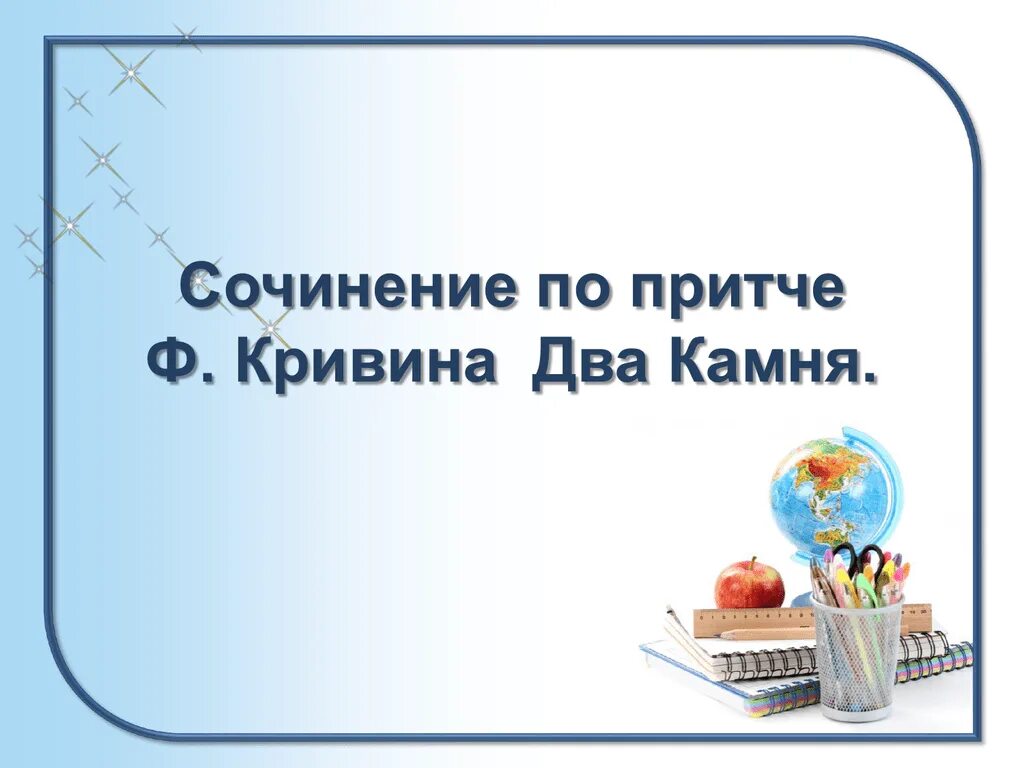 Сочинение по притче Ф. Кривина  Два Камня.